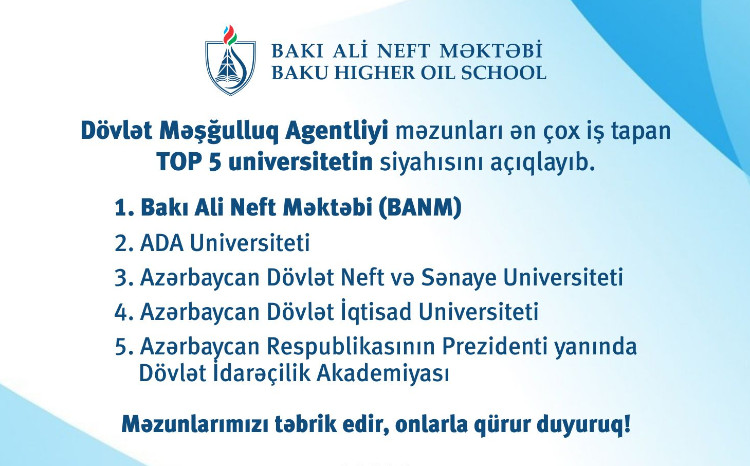 BAKI ALİ NEFT MƏKTƏBİ
BAKU HIGHER OIL SCHOOL

Dövlət Məşğulluq Agentliyi məzunları ən çox iş tapan TOP 5 universitetin siyahısını açıqlayıb.

1. Bakı Ali Neft Məktəbi (BANM)
2. ADA Universiteti
3. Azərbaycan Dövlət Neft və Sənaye Universiteti
4. Azərbaycan Dövlət İqtisad Universiteti
5. Azərbaycan Respublikasının Prezidenti yanında Dövlət İdarəçilik Akademiyası

Məzunlarımızı təbrik edir, onlarla qürur duyuruq!